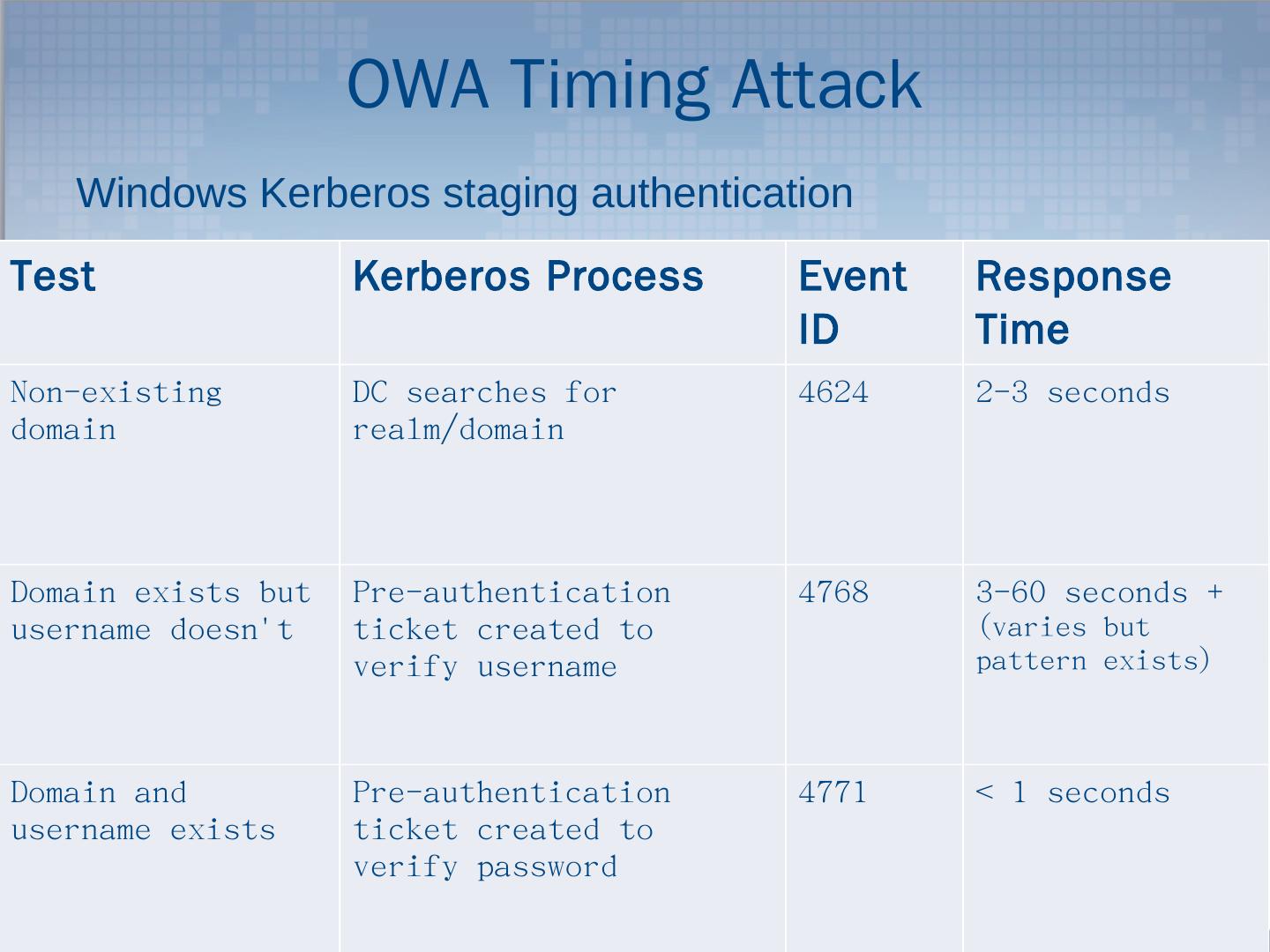 OWA Timing Attack

Windows Kerberos staging authentication

| Test | Kerberos Process | Event ID | Response Time |
|---|---|---|---|
| Non-existing domain | DC searches for realm/domain | 4624 | 2-3 seconds |
| Domain exists but username doesn't | Pre-authentication ticket created to verify username | 4768 | 3-60 seconds + (varies but pattern exists) |
| Domain and username exists | Pre-authentication ticket created to verify password | 4771 | < 1 seconds |